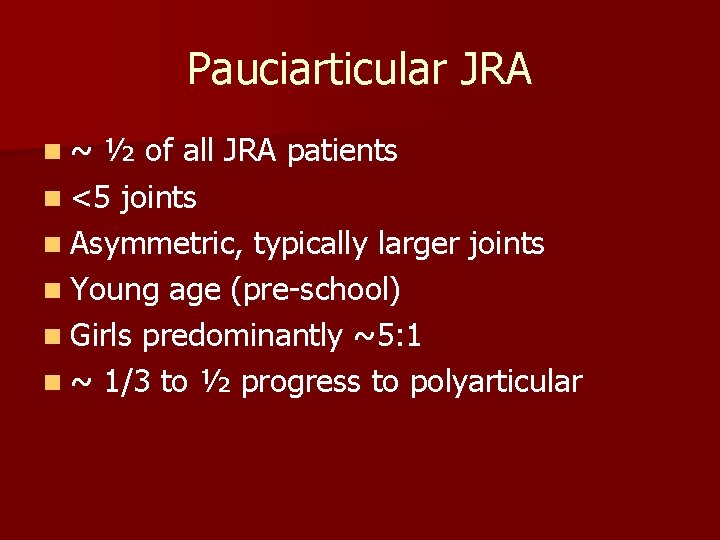 Pauciarticular JRA

- ~ ½ of all JRA patients
- <5 joints
- Asymmetric, typically larger joints
- Young age (pre-school)
- Girls predominantly ~5:1
- ~ 1/3 to ½ progress to polyarticular